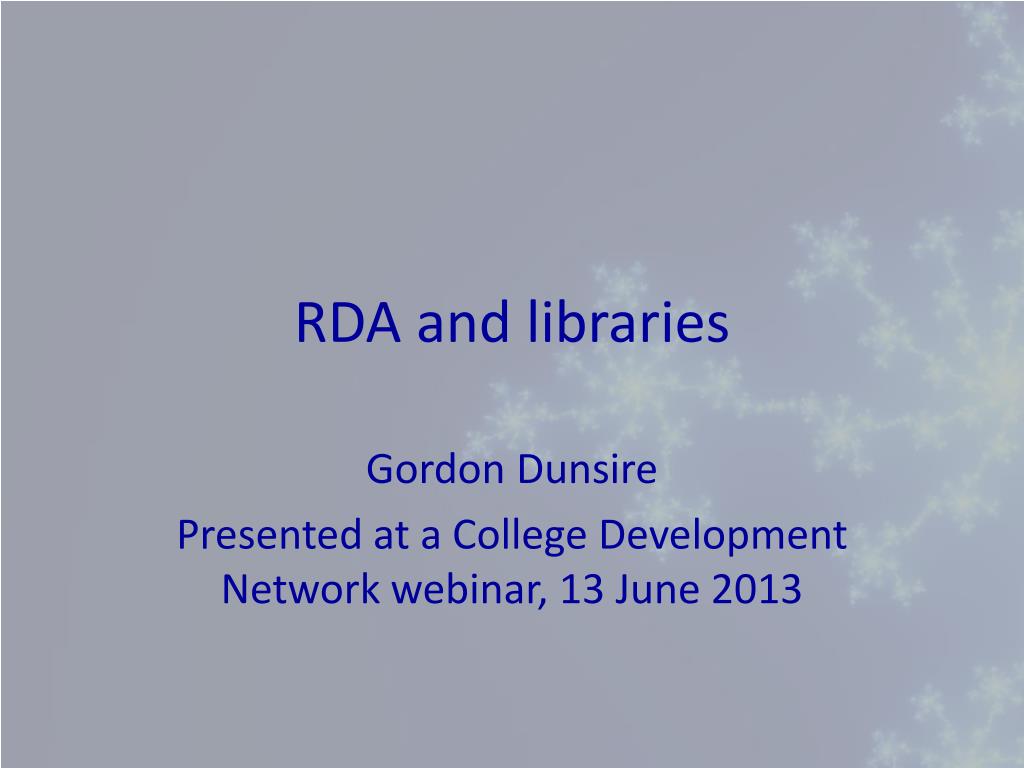 RDA and libraries

Gordon Dunsire

Presented at a College Development Network webinar, 13 June 2013